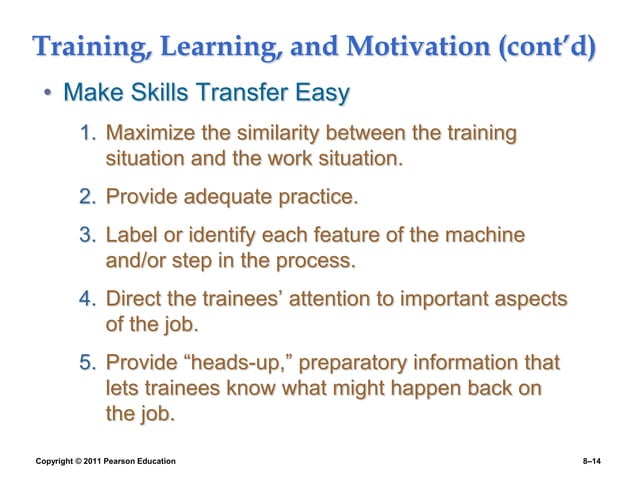 Training, Learning, and Motivation (cont'd)

• Make Skills Transfer Easy

1. Maximize the similarity between the training situation and the work situation.

2. Provide adequate practice.

3. Label or identify each feature of the machine and/or step in the process.

4. Direct the trainees' attention to important aspects of the job.

5. Provide "heads-up," preparatory information that lets trainees know what might happen back on the job.

Copyright © 2011 Pearson Education

8–14